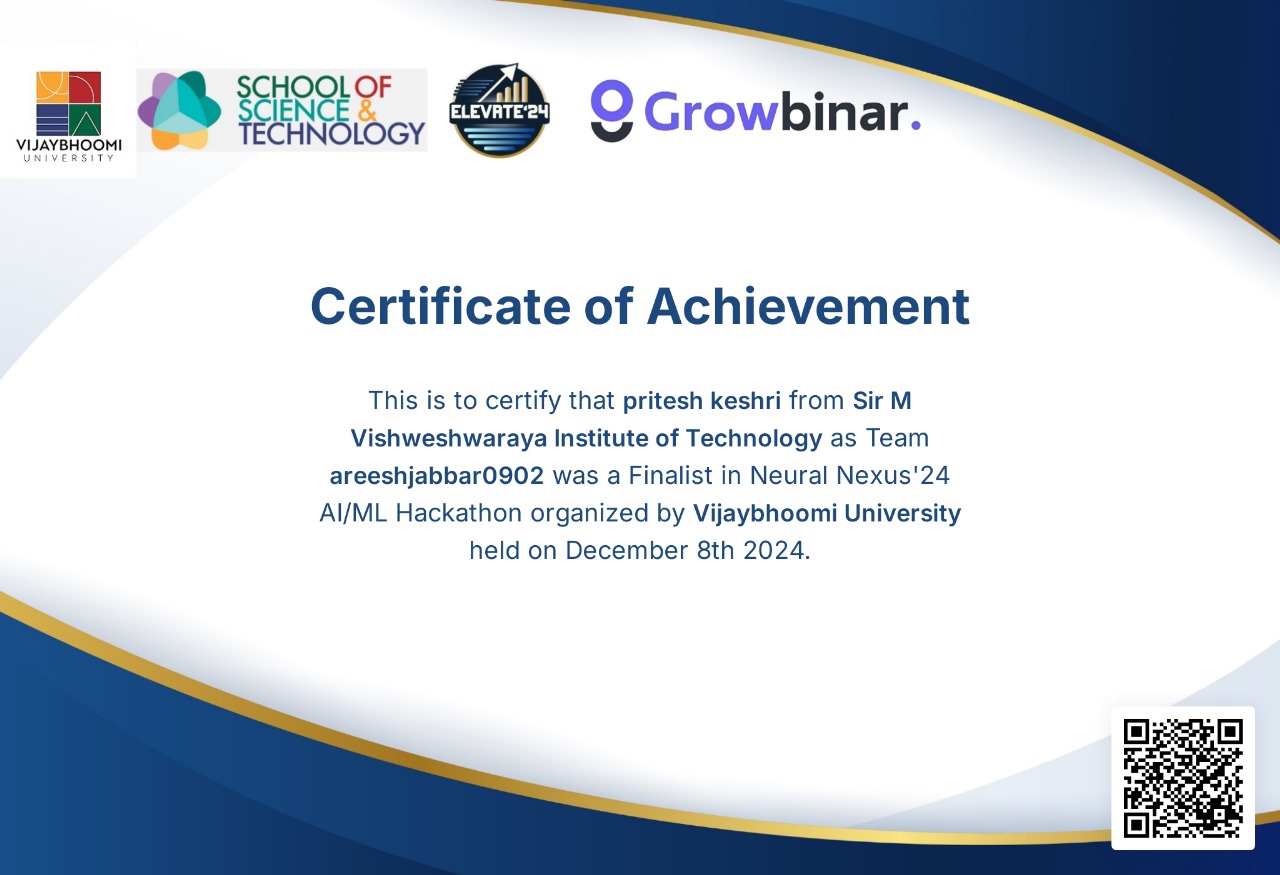 VIJAYBHOOMI
UNIVERSITY

SCHOOL OF SCIENCE & TECHNOLOGY

ELEVATE'24

Growbinar.

Certificate of Achievement

This is to certify that pritesh keshri from Sir M Vishweshwaraya Institute of Technology as Team areeshjabbar0902 was a Finalist in Neural Nexus'24 AI/ML Hackathon organized by Vijaybhoomi University held on December 8th 2024.